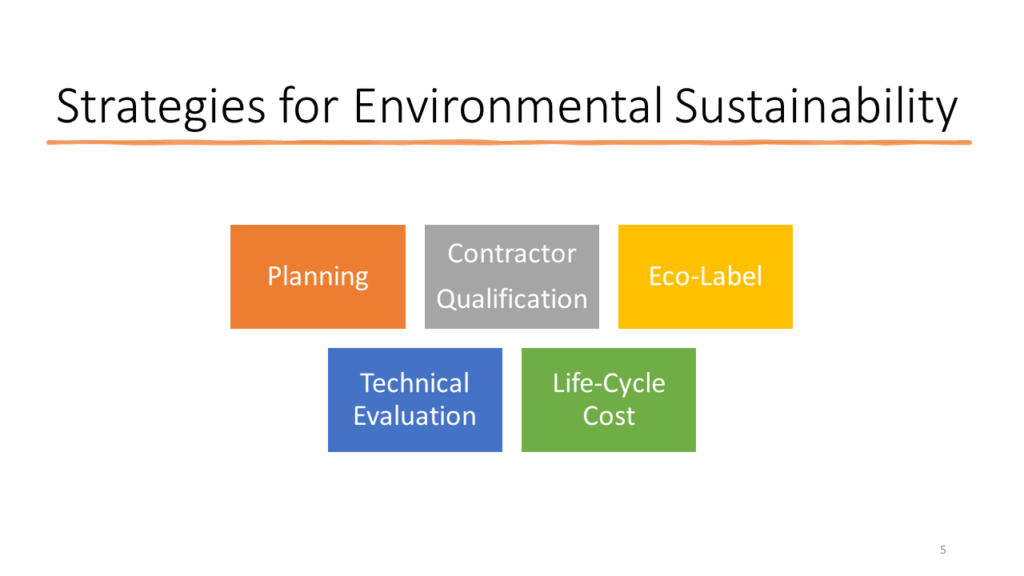 Strategies for Environmental Sustainability

Planning

Contractor Qualification

Eco-Label

Technical Evaluation

Life-Cycle Cost

5